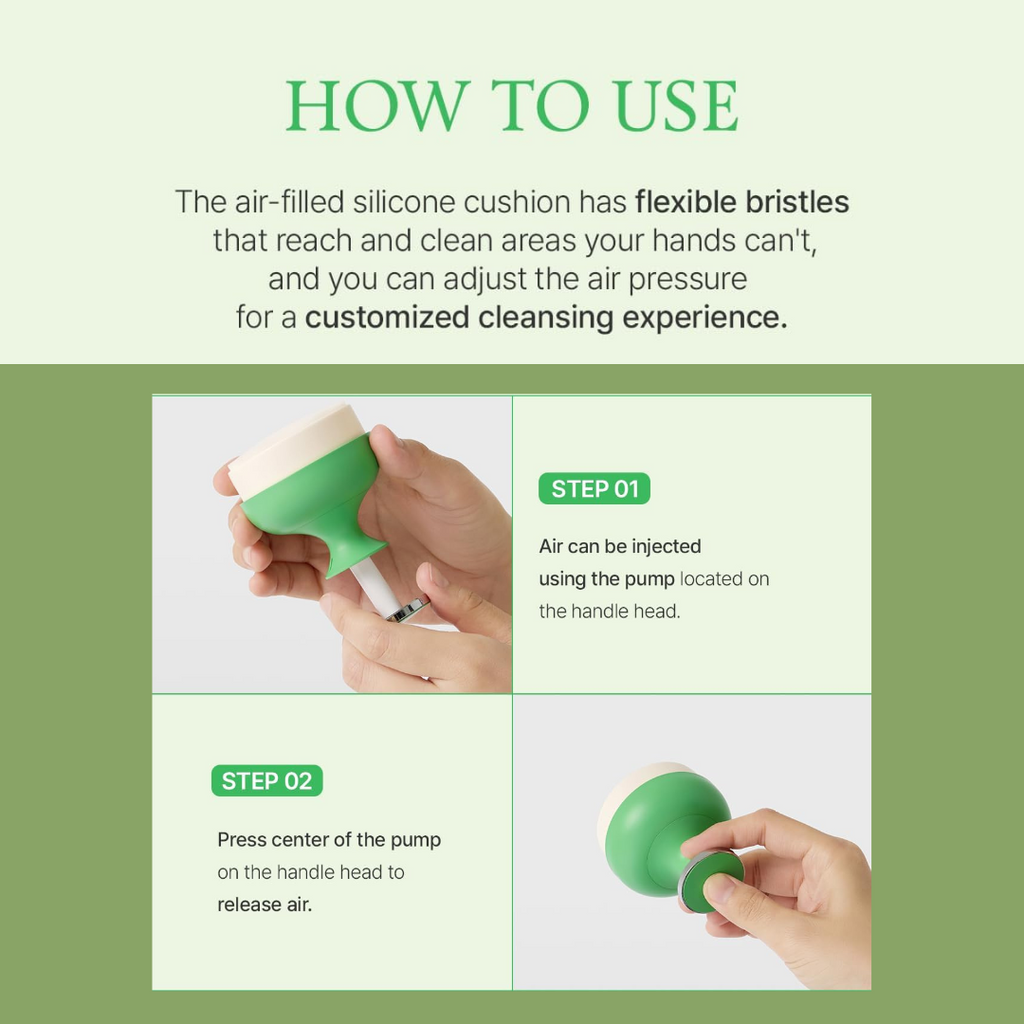 HOW TO USE

The air-filled silicone cushion has flexible bristles that reach and clean areas your hands can't, and you can adjust the air pressure for a customized cleansing experience.

STEP 01

Air can be injected using the pump located on the handle head.

STEP 02

Press center of the pump on the handle head to release air.